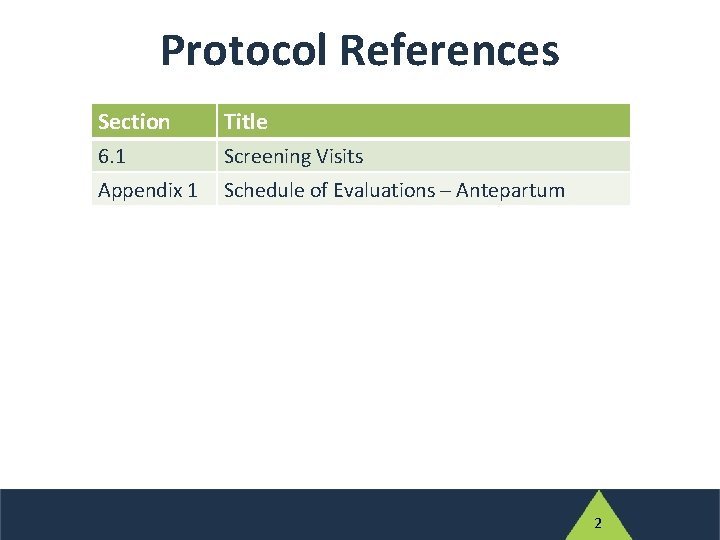 Protocol References

| Section | Title |
|---|---|
| 6.1 | Screening Visits |
| Appendix 1 | Schedule of Evaluations – Antepartum |

2